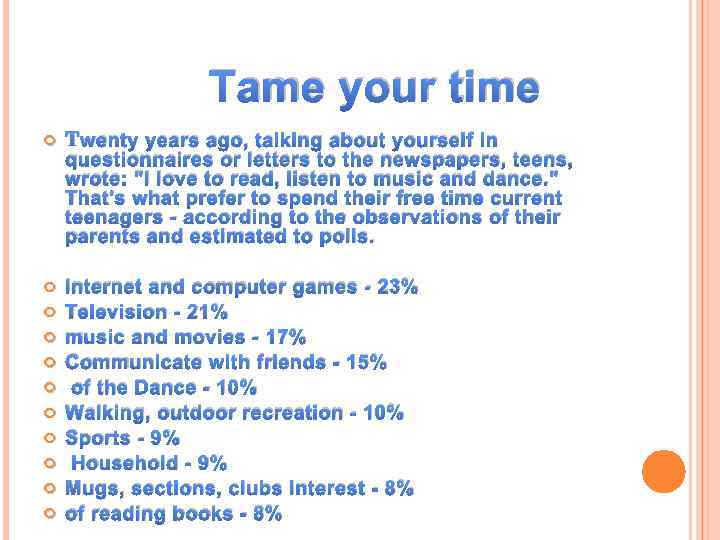 Tame your time

Twenty years ago, talking about yourself in questionnaires or letters to the newspapers, teens, wrote: "I love to read, listen to music and dance." That's what prefer to spend their free time current teenagers - according to the observations of their parents and estimated to polls.

Internet and computer games - 23%
Television - 21%
music and movies - 17%
Communicate with friends - 15%
of the Dance - 10%
Walking, outdoor recreation - 10%
Sports - 9%
Household - 9%
Mugs, sections, clubs interest - 8%
of reading books - 8%